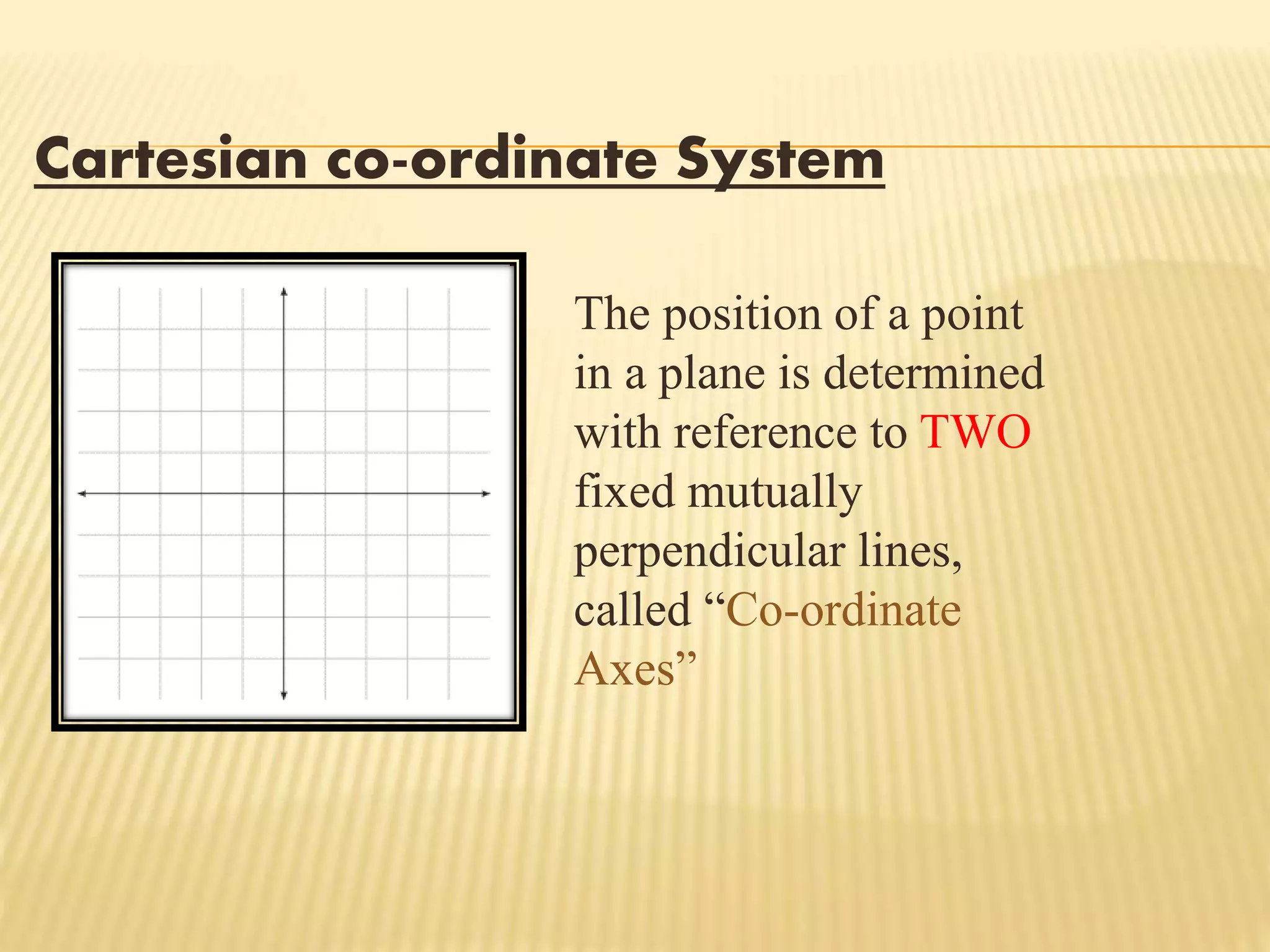 Cartesian co-ordinate System

The position of a point in a plane is determined with reference to TWO fixed mutually perpendicular lines, called “Co-ordinate Axes”